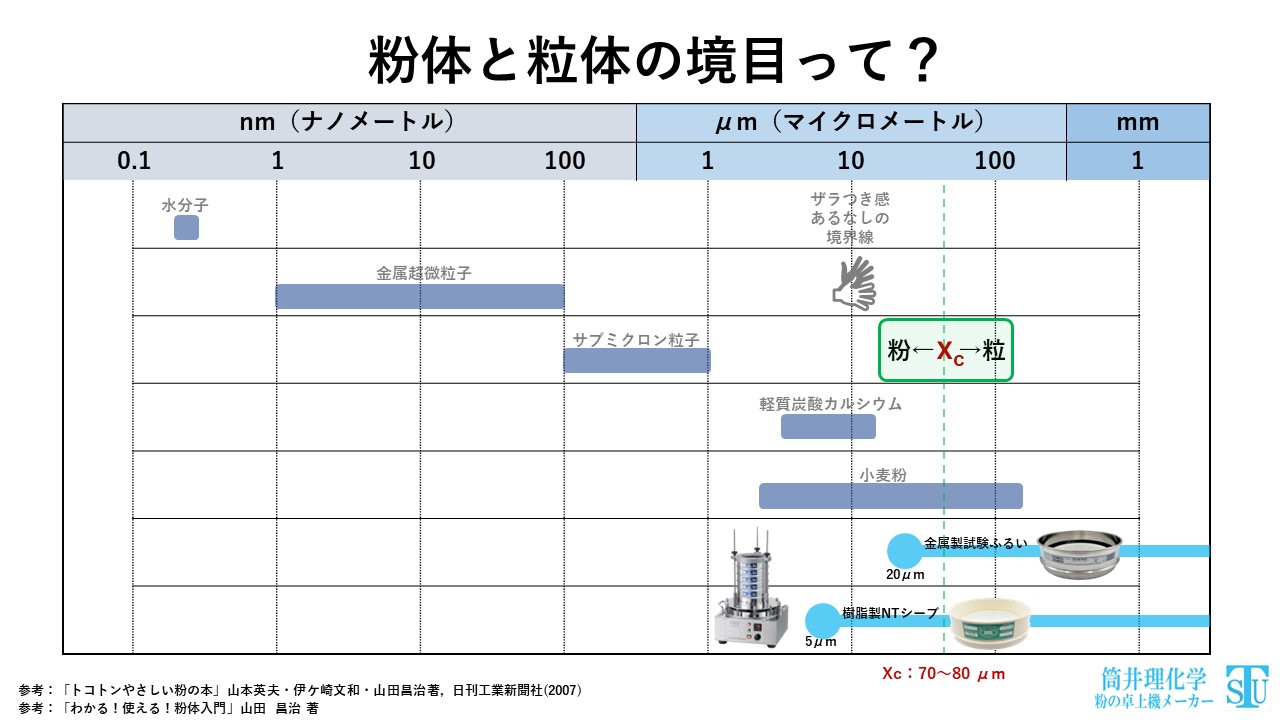 粉体と粒体の境目って？

| nm（ナノメートル） | | | | μm（マイクロメートル） | | | mm |
|---|---|---|---|---|---|---|---|
| 0.1 | 1 | 10 | 100 | 1 | 10 | 100 | 1 |

水分子

ザラつき感
あるなしの
境界線

金属超微粒子

サブミクロン粒子

粉←$X_c$→粒

軽質炭酸カルシウム

小麦粉

金属製試験ふるい
20μm

樹脂製NTシーブ
5μm

Xc：70～80 μm

参考：「トコトンやさしい粉の本」山本英夫・伊ケ崎文和・山田昌治著，日刊工業新聞社(2007)
参考：「わかる！使える！粉体入門」山田　昌治 著

筒井理化学
粉の卓上機メーカー
STU